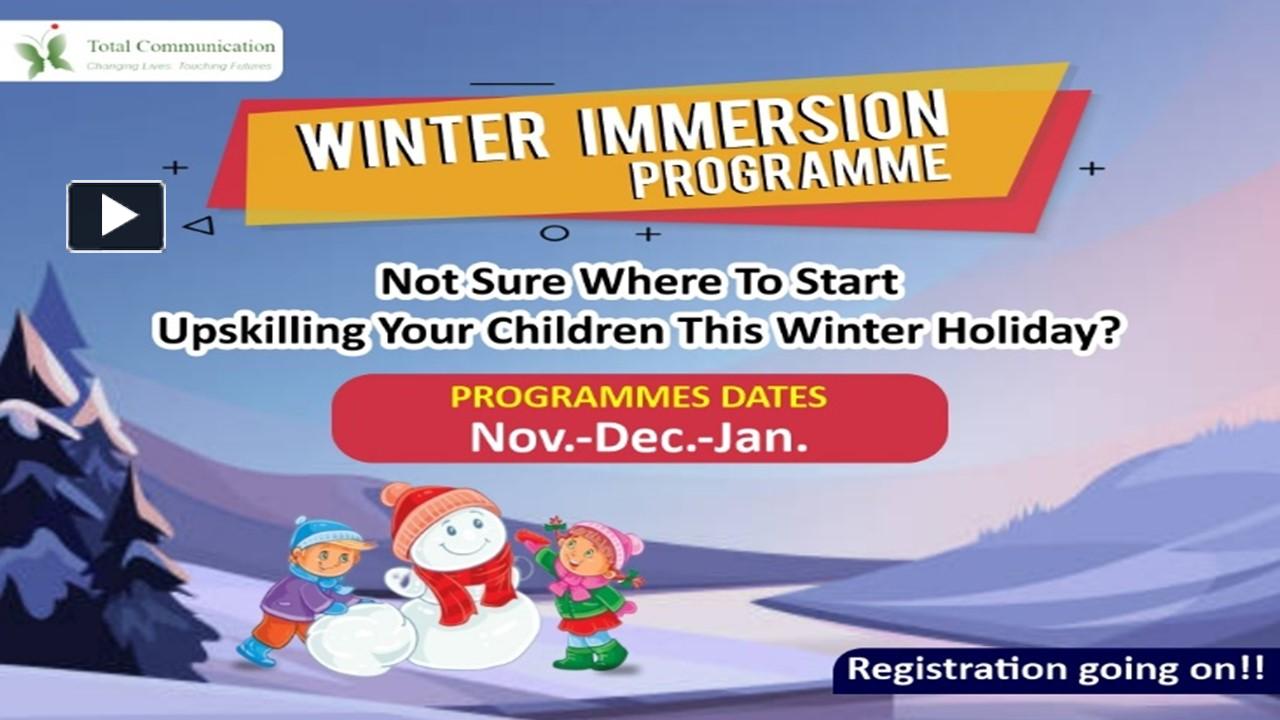 Total Communication
Changing Lives. Touching Futures

WINTER IMMERSION PROGRAMME

Not Sure Where To Start Upskilling Your Children This Winter Holiday?

PROGRAMMES DATES
Nov.-Dec.-Jan.

Registration going on!!